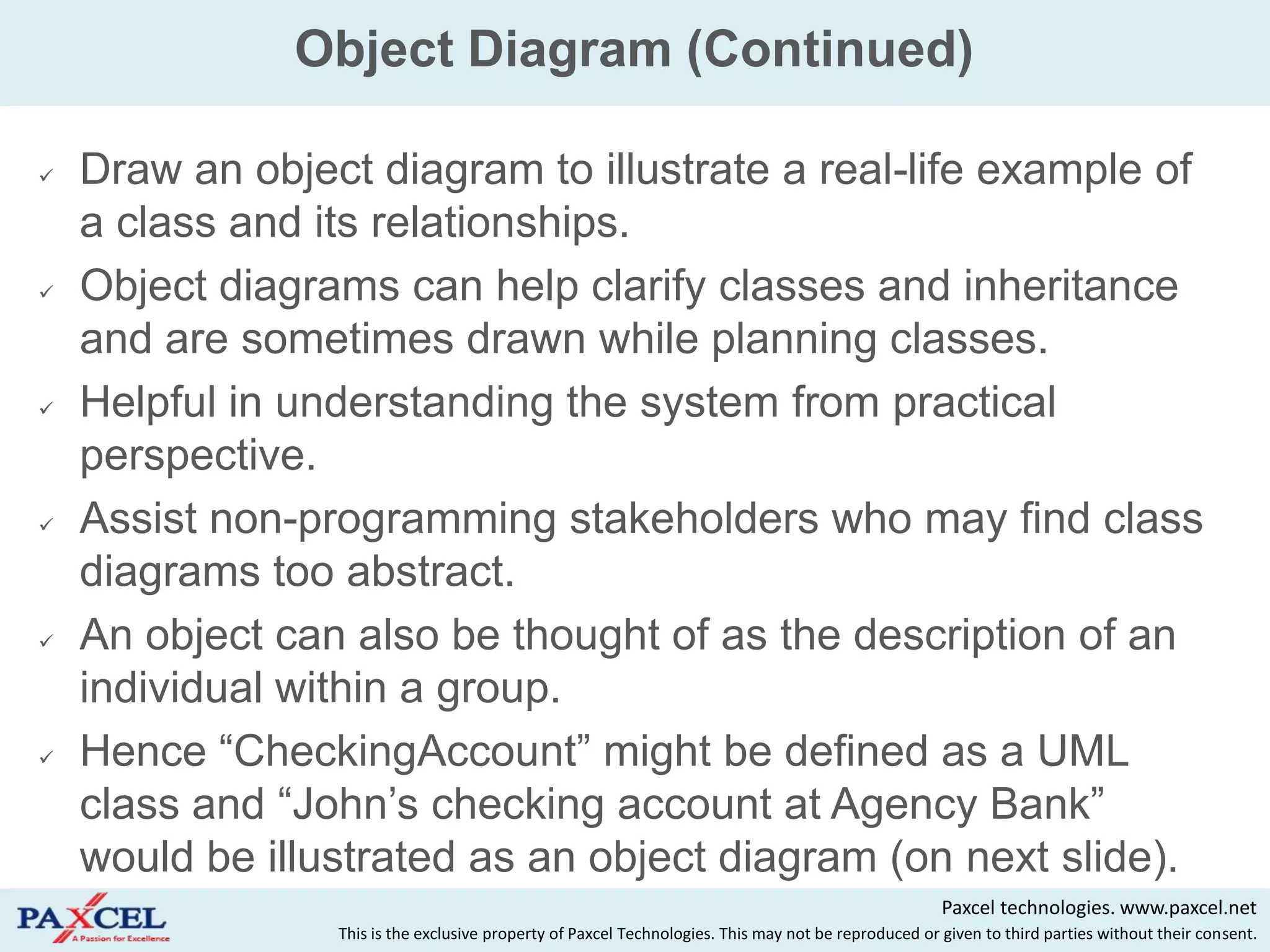 Object Diagram (Continued)

✓ Draw an object diagram to illustrate a real-life example of a class and its relationships.

✓ Object diagrams can help clarify classes and inheritance and are sometimes drawn while planning classes.

✓ Helpful in understanding the system from practical perspective.

✓ Assist non-programming stakeholders who may find class diagrams too abstract.

✓ An object can also be thought of as the description of an individual within a group.

✓ Hence “CheckingAccount” might be defined as a UML class and “John’s checking account at Agency Bank” would be illustrated as an object diagram (on next slide).

PAXCEL
A Passion for Excellence

Paxcel technologies. www.paxcel.net
This is the exclusive property of Paxcel Technologies. This may not be reproduced or given to third parties without their consent.